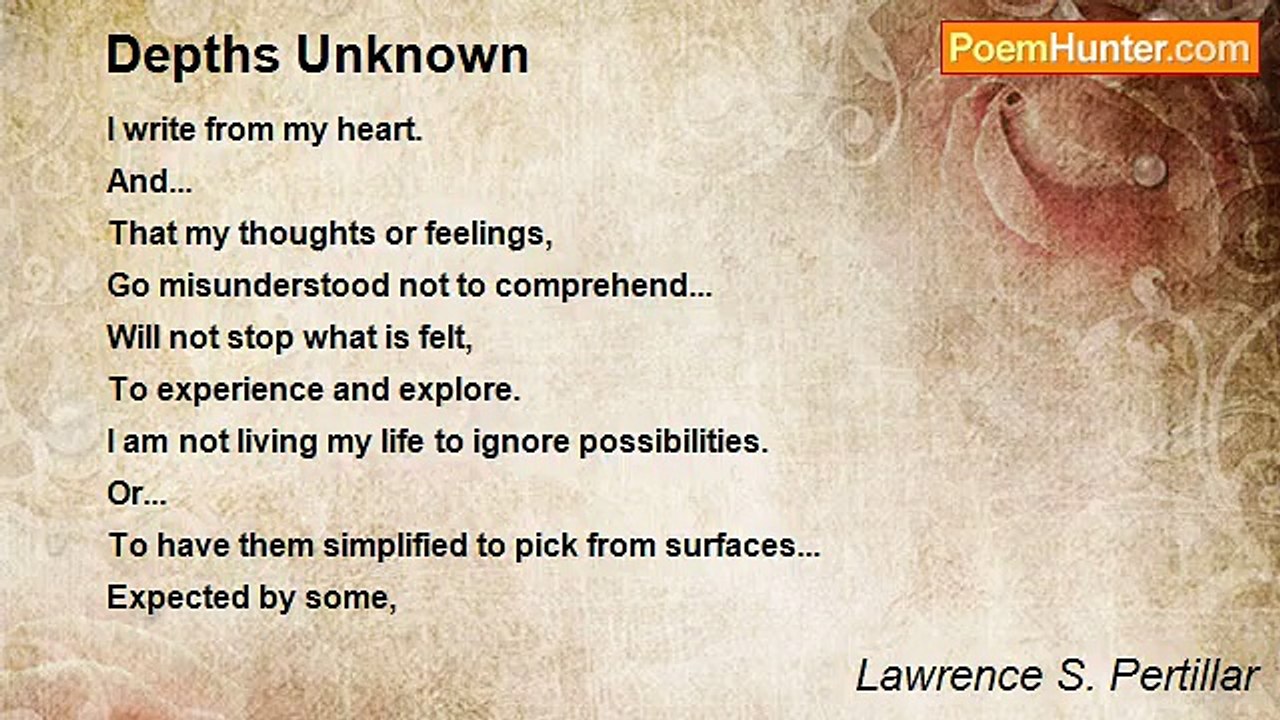 Depths Unknown

PoemHunter.com

I write from my heart.
And...
That my thoughts or feelings,
Go misunderstood not to comprehend...
Will not stop what is felt,
To experience and explore.
I am not living my life to ignore possibilities.
Or...
To have them simplified to pick from surfaces...
Expected by some,

Lawrence S. Pertillar